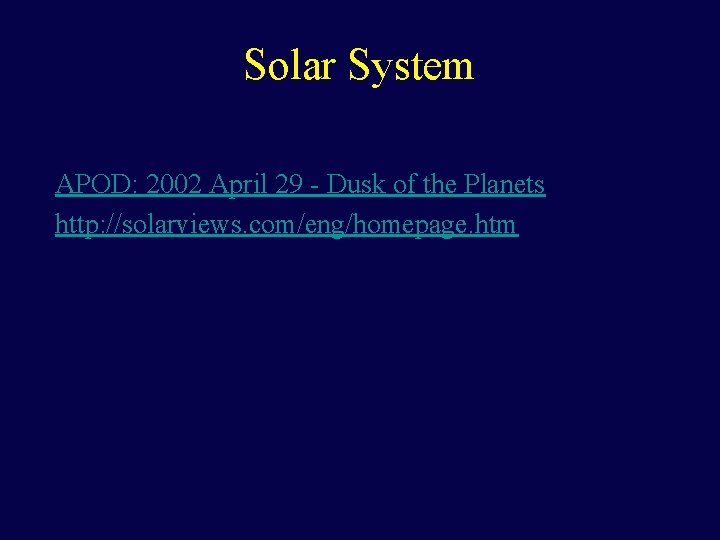 Solar System

APOD: 2002 April 29 - Dusk of the Planets
http://solarviews.com/eng/homepage.htm